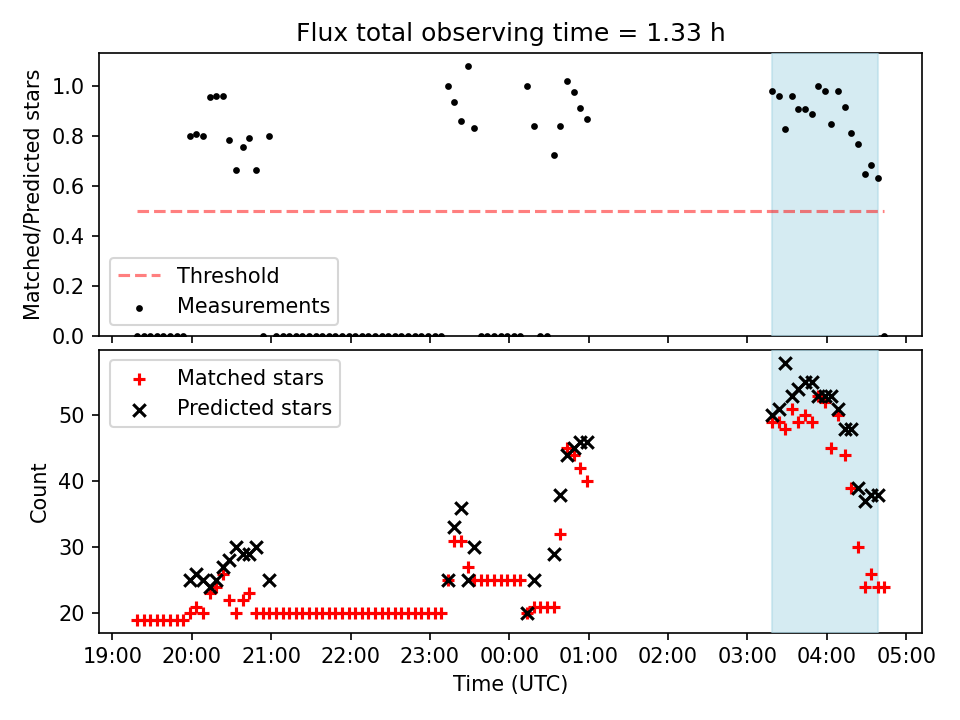 Flux total observing time = 1.33 h

Matched/Predicted stars

1.0
0.8
0.6
0.4
0.2
0.0

Threshold
Measurements

Matched stars
Predicted stars

Count

50
40
30
20

19:00 20:00 21:00 22:00 23:00 00:00 01:00 02:00 03:00 04:00 05:00

Time (UTC)